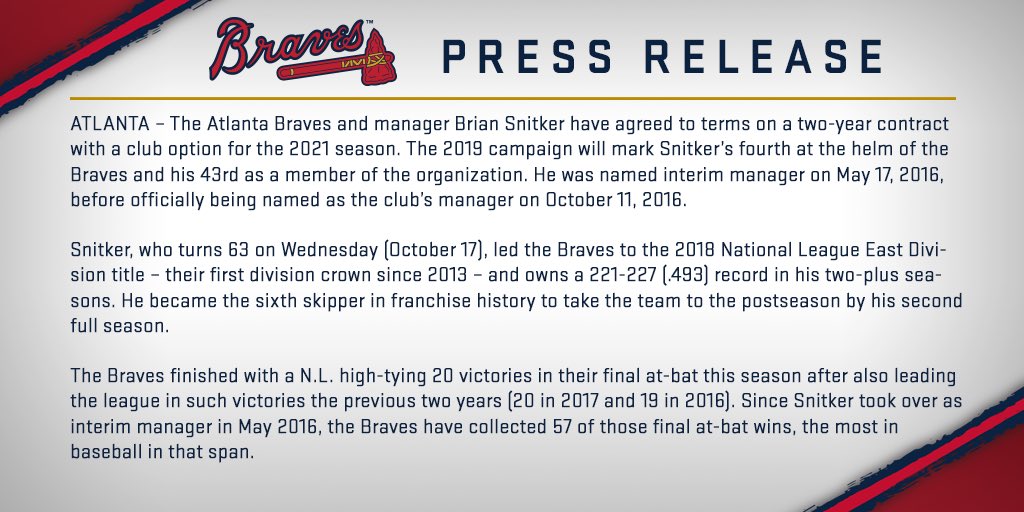 Braves™

PRESS RELEASE

ATLANTA – The Atlanta Braves and manager Brian Snitker have agreed to terms on a two-year contract with a club option for the 2021 season. The 2019 campaign will mark Snitker's fourth at the helm of the Braves and his 43rd as a member of the organization. He was named interim manager on May 17, 2016, before officially being named as the club's manager on October 11, 2016.

Snitker, who turns 63 on Wednesday (October 17), led the Braves to the 2018 National League East Division title – their first division crown since 2013 – and owns a 221-227 (.493) record in his two-plus seasons. He became the sixth skipper in franchise history to take the team to the postseason by his second full season.

The Braves finished with a N.L. high-tying 20 victories in their final at-bat this season after also leading the league in such victories the previous two years (20 in 2017 and 19 in 2016). Since Snitker took over as interim manager in May 2016, the Braves have collected 57 of those final at-bat wins, the most in baseball in that span.